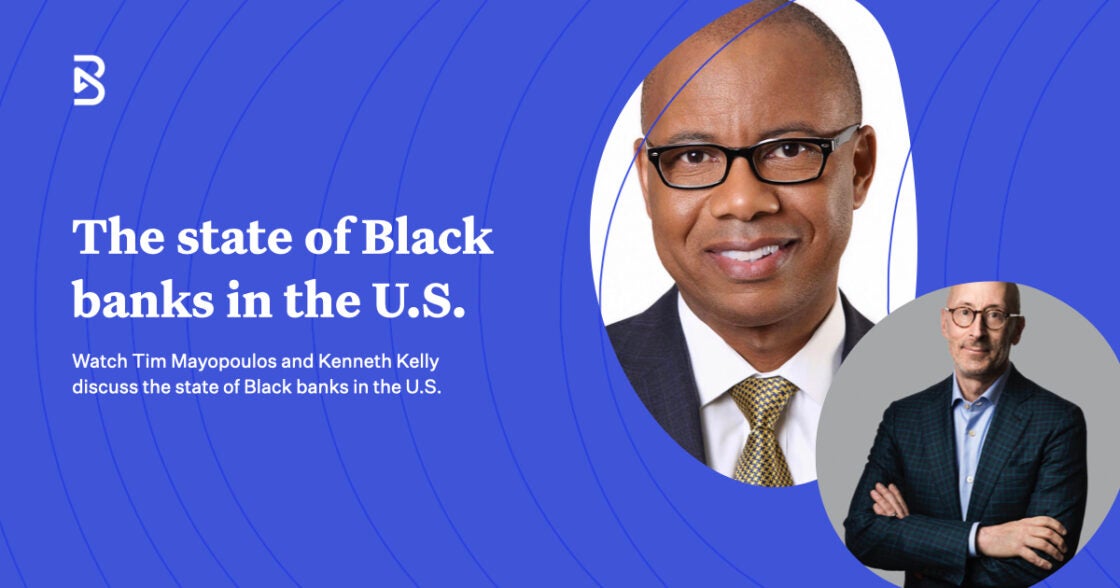 The state of Black banks in the U.S.

Watch Tim Mayopoulos and Kenneth Kelly discuss the state of Black banks in the U.S.